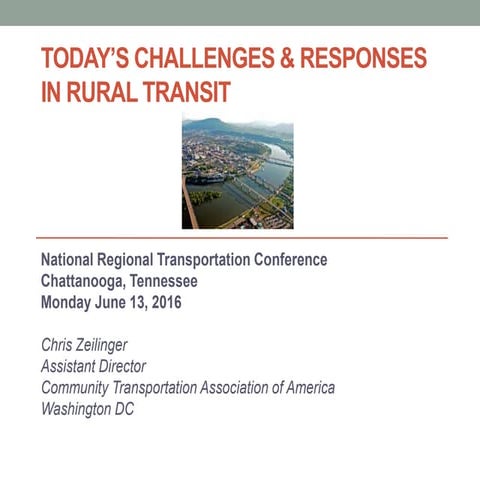 TODAY'S CHALLENGES & RESPONSES IN RURAL TRANSIT

National Regional Transportation Conference
Chattanooga, Tennessee
Monday June 13, 2016

Chris Zeilinger
Assistant Director
Community Transportation Association of America
Washington DC